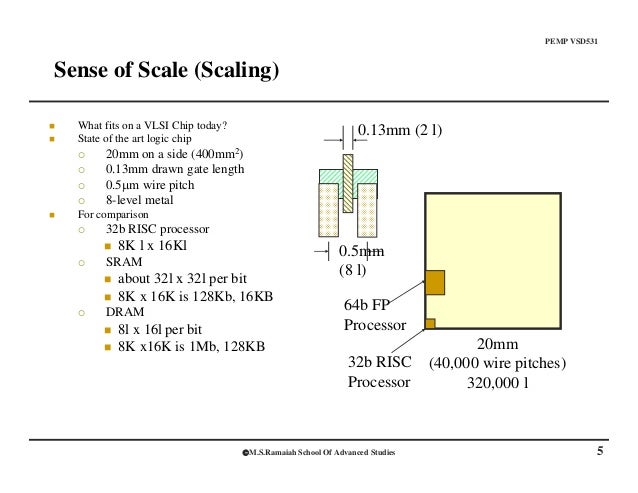 PEMP VSD531

Sense of Scale (Scaling)

- What fits on a VLSI Chip today?
- State of the art logic chip
  - 20mm on a side (400mm$^2$)
  - 0.13mm drawn gate length
  - 0.5µm wire pitch
  - 8-level metal
- For comparison
  - 32b RISC processor
    - 8K l x 16Kl
  - SRAM
    - about 32l x 32l per bit
    - 8K x 16K is 128Kb, 16KB
  - DRAM
    - 8l x 16l per bit
    - 8K x16K is 1Mb, 128KB

0.13mm (2 l)

0.5mm (8 l)

64b FP Processor

32b RISC Processor

20mm (40,000 wire pitches) 320,000 l

©M.S.Ramaiah School Of Advanced Studies

5